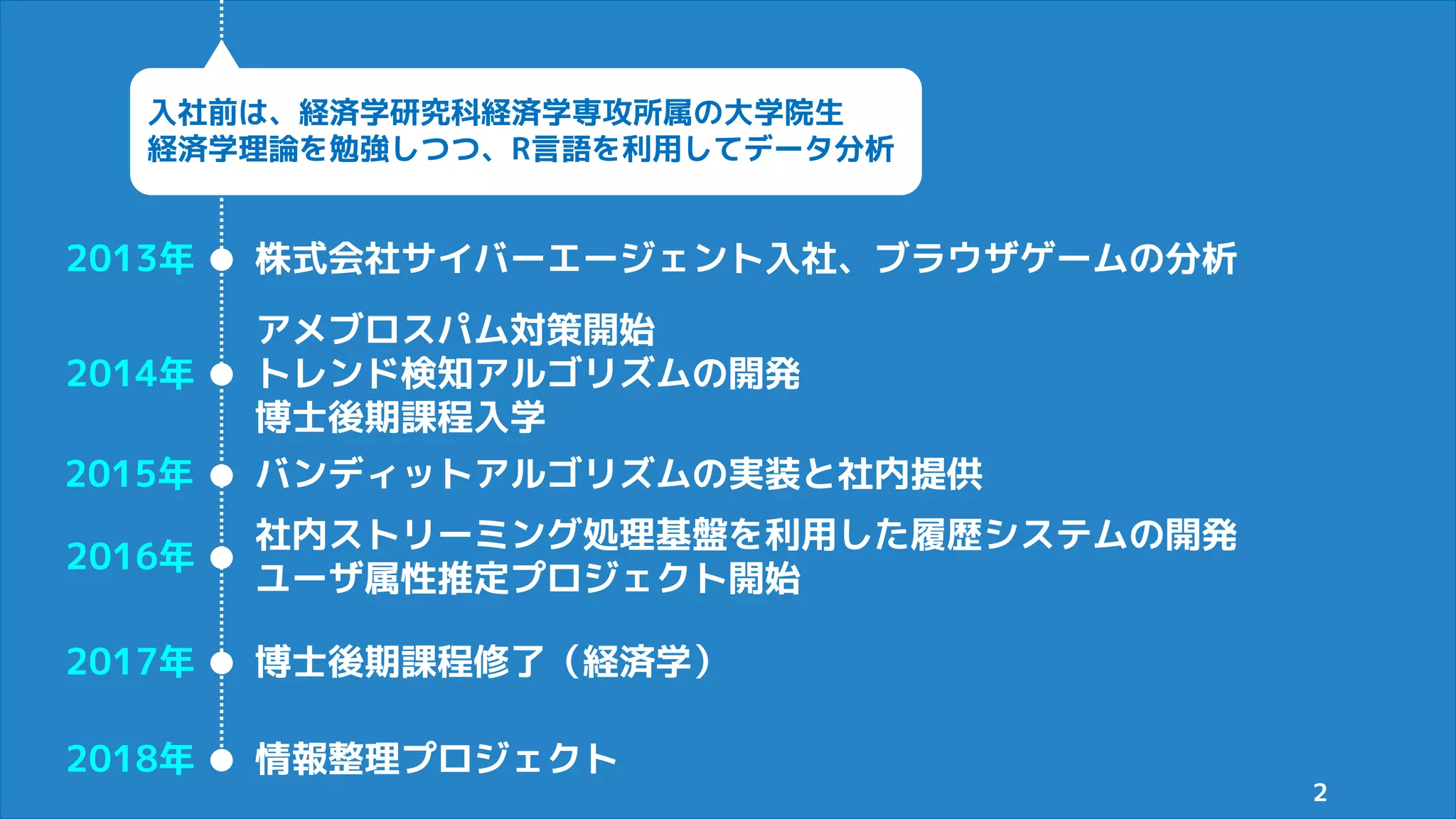 入社前は、経済学研究科経済学専攻所属の大学院生
経済学理論を勉強しつつ、R言語を利用してデータ分析

2013年 株式会社サイバーエージェント入社、ブラウザゲームの分析

2014年 アメブロスパム対策開始
トレンド検知アルゴリズムの開発
博士後期課程入学

2015年 バンディットアルゴリズムの実装と社内提供

2016年 社内ストリーミング処理基盤を利用した履歴システムの開発
ユーザ属性推定プロジェクト開始

2017年 博士後期課程修了（経済学）

2018年 情報整理プロジェクト

2